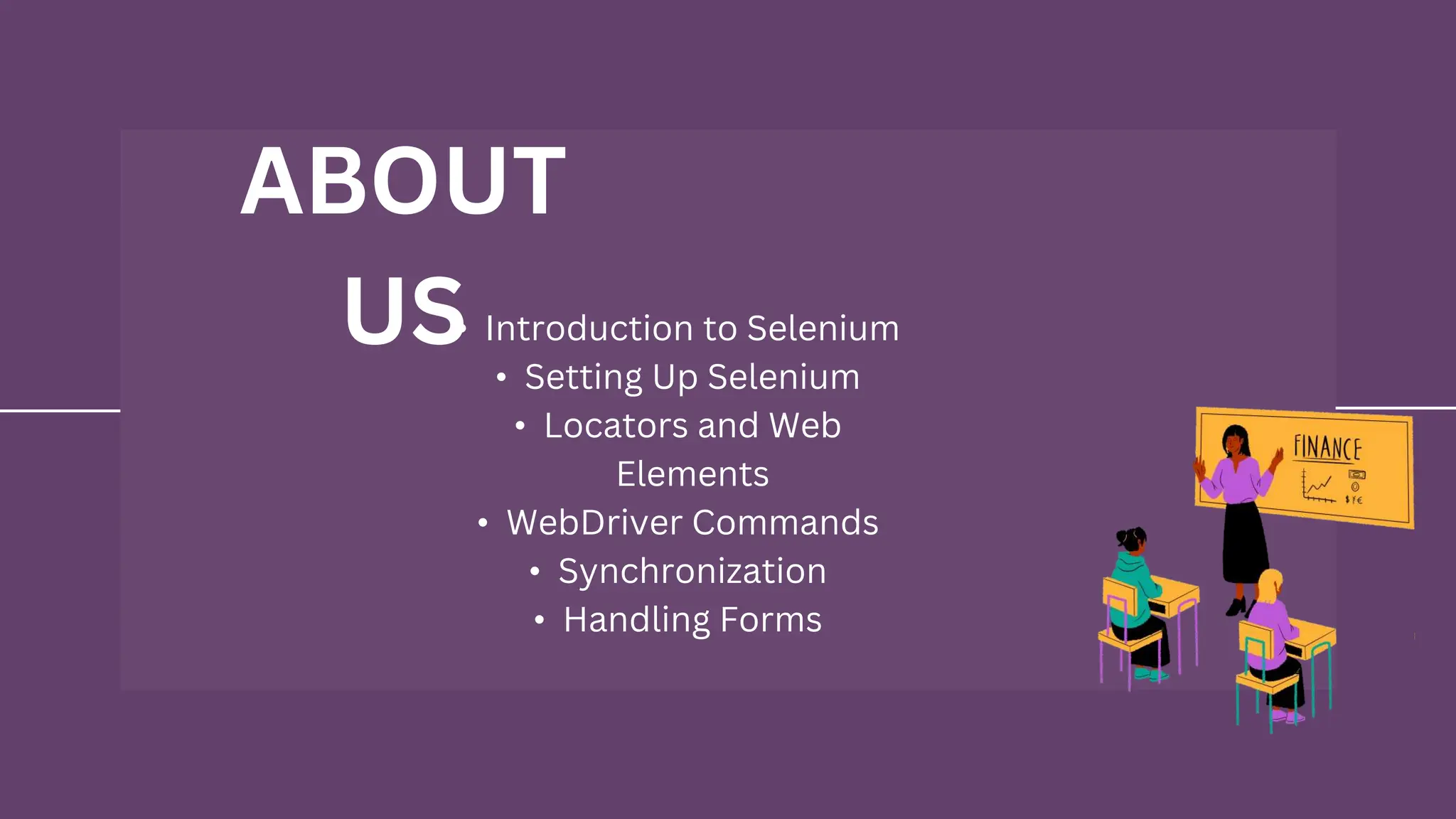 ABOUT US

• Introduction to Selenium
• Setting Up Selenium
• Locators and Web Elements
• WebDriver Commands
• Synchronization
• Handling Forms

FINANCE
$¥€